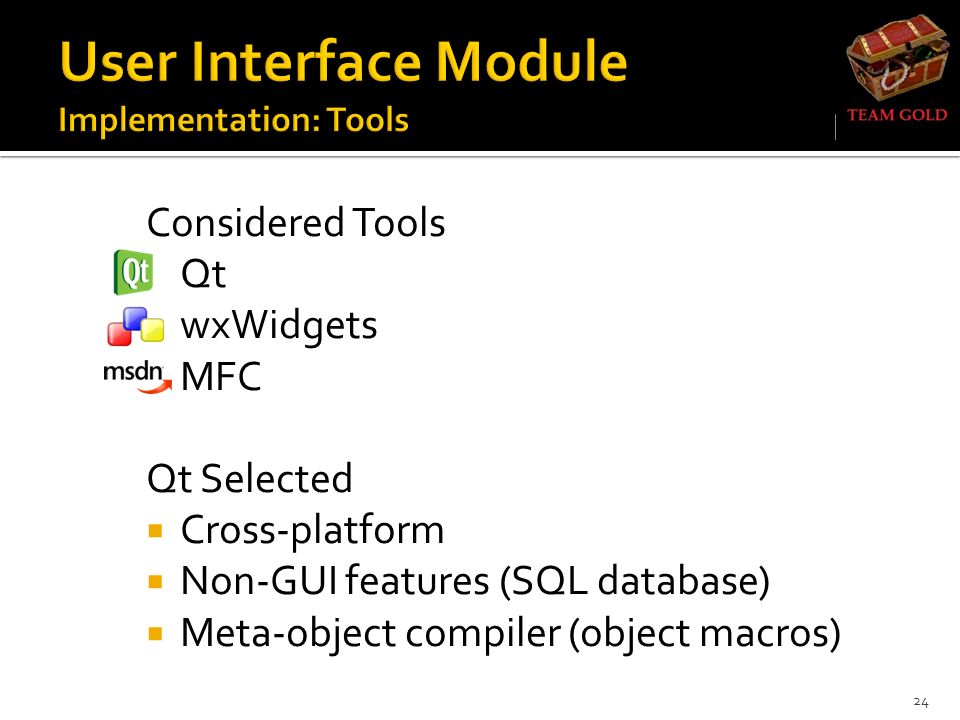 User Interface Module
Implementation: Tools

TEAM GOLD

Considered Tools
Qt
Qt
wxWidgets
msdn
MFC

Qt Selected
▪ Cross-platform
▪ Non-GUI features (SQL database)
▪ Meta-object compiler (object macros)

24